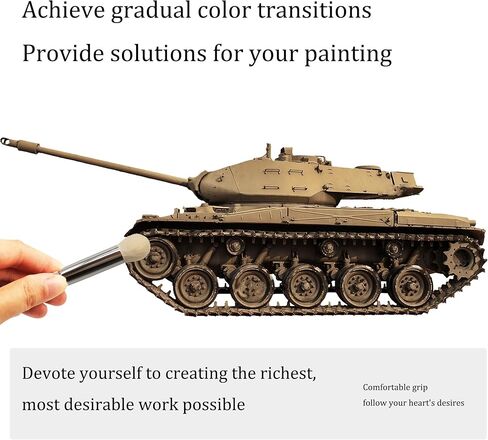 Achieve gradual color transitions

Provide solutions for your painting

Devote yourself to creating the richest, most desirable work possible

Comfortable grip
follow your heart's desires